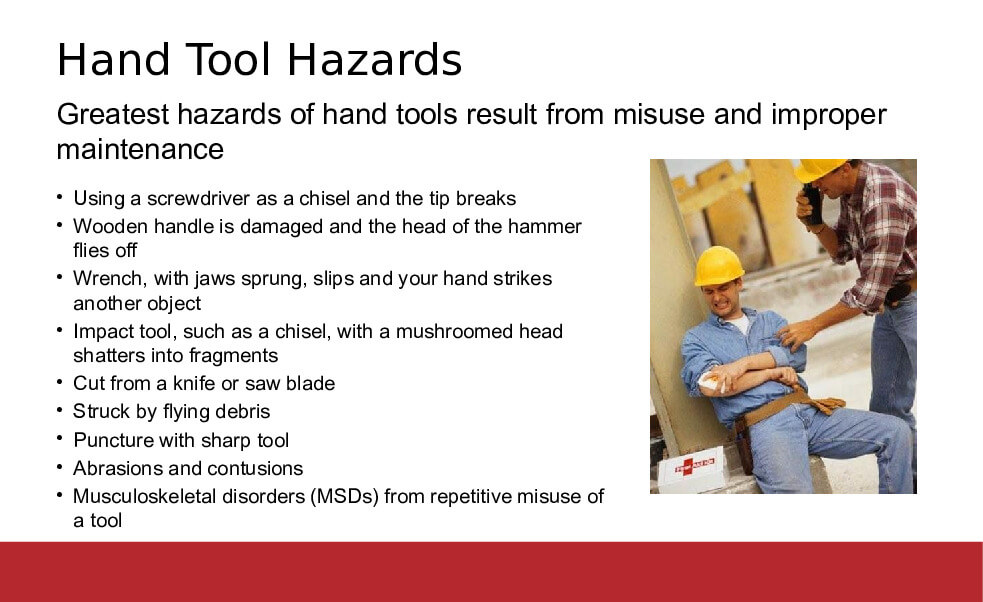 Hand Tool Hazards

Greatest hazards of hand tools result from misuse and improper maintenance

• Using a screwdriver as a chisel and the tip breaks
• Wooden handle is damaged and the head of the hammer flies off
• Wrench, with jaws sprung, slips and your hand strikes another object
• Impact tool, such as a chisel, with a mushroomed head shatters into fragments
• Cut from a knife or saw blade
• Struck by flying debris
• Puncture with sharp tool
• Abrasions and contusions
• Musculoskeletal disorders (MSDs) from repetitive misuse of a tool